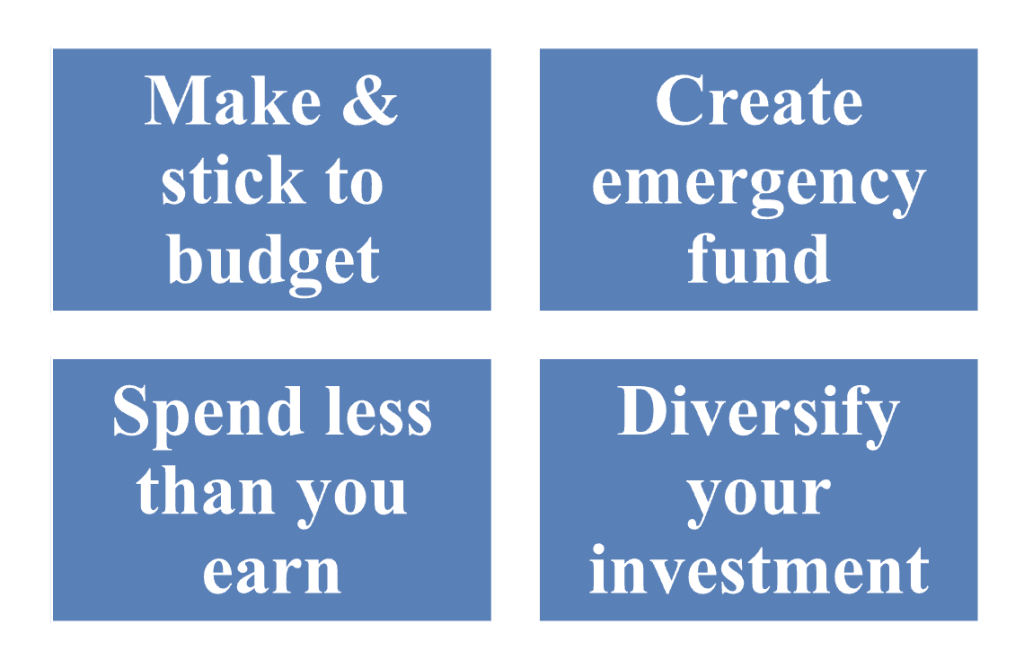 Make & stick to budget

Create emergency fund

Spend less than you earn

Diversify your investment